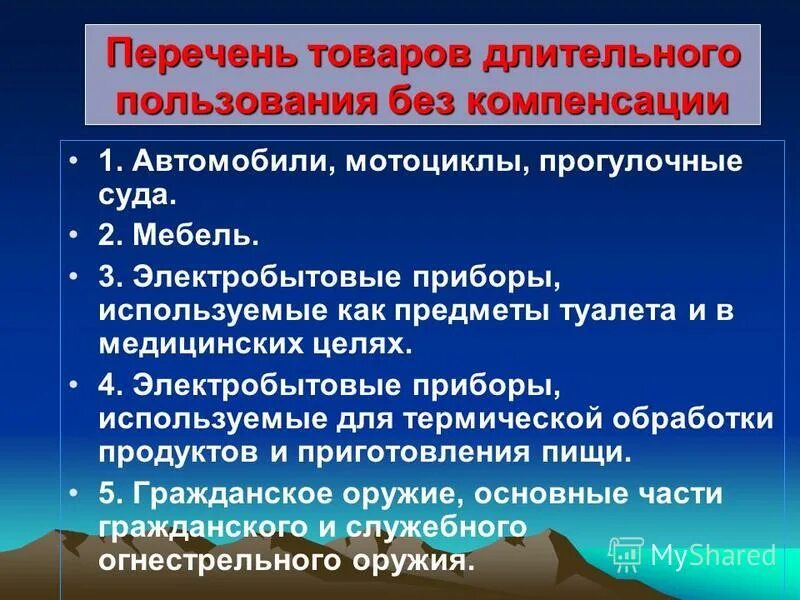 Перечень товаров длительного пользования без компенсации

• 1. Автомобили, мотоциклы, прогулочные суда.
• 2. Мебель.
• 3. Электробытовые приборы, используемые как предметы туалета и в медицинских целях.
• 4. Электробытовые приборы, используемые для термической обработки продуктов и приготовления пищи.
• 5. Гражданское оружие, основные части гражданского и служебного огнестрельного оружия.

MyShared